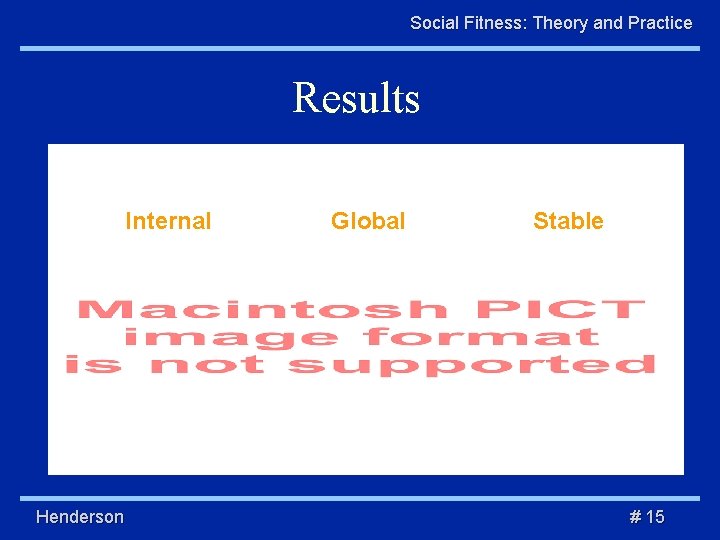 Social Fitness: Theory and Practice

Results

Internal Global Stable

Macintosh PICT image format is not supported

Henderson

# 15